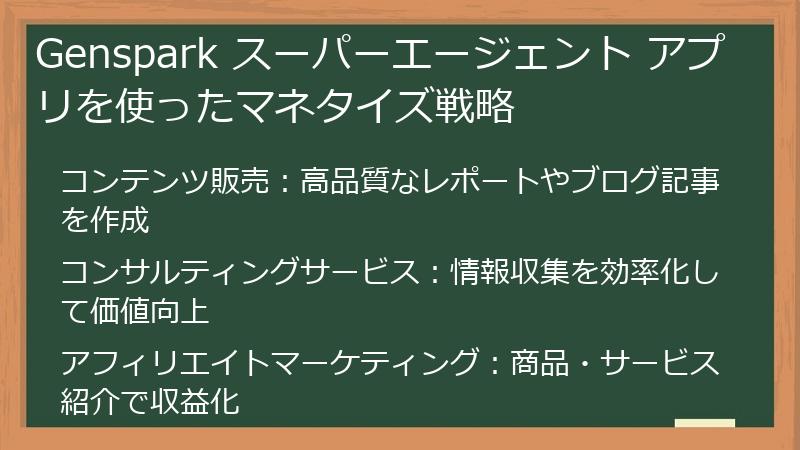 Genspark スーパーエージェント アプリを使ったマネタイズ戦略

コンテンツ販売：高品質なレポートやブログ記事を作成

コンサルティングサービス：情報収集を効率化して価値向上

アフィリエイトマーケティング：商品・サービス紹介で収益化